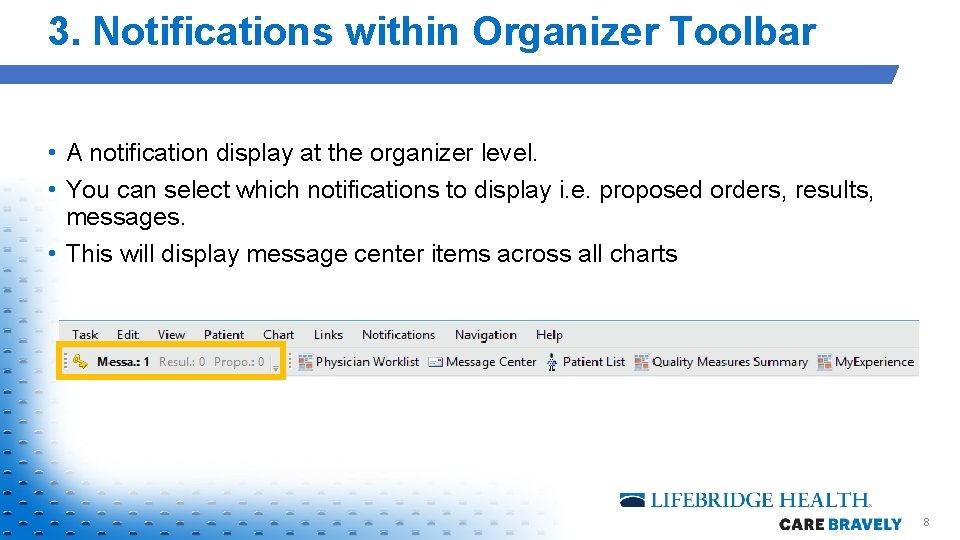 3. Notifications within Organizer Toolbar

• A notification display at the organizer level.
• You can select which notifications to display i.e. proposed orders, results, messages.
• This will display message center items across all charts

Task Edit View Patient Chart Links Notifications Navigation Help
Messa.: 1 Resul.: 0 Propo.: 0 Physician Worklist Message Center Patient List Quality Measures Summary MyExperience

LIFEBRIDGE HEALTH.
CARE BRAVELY

8